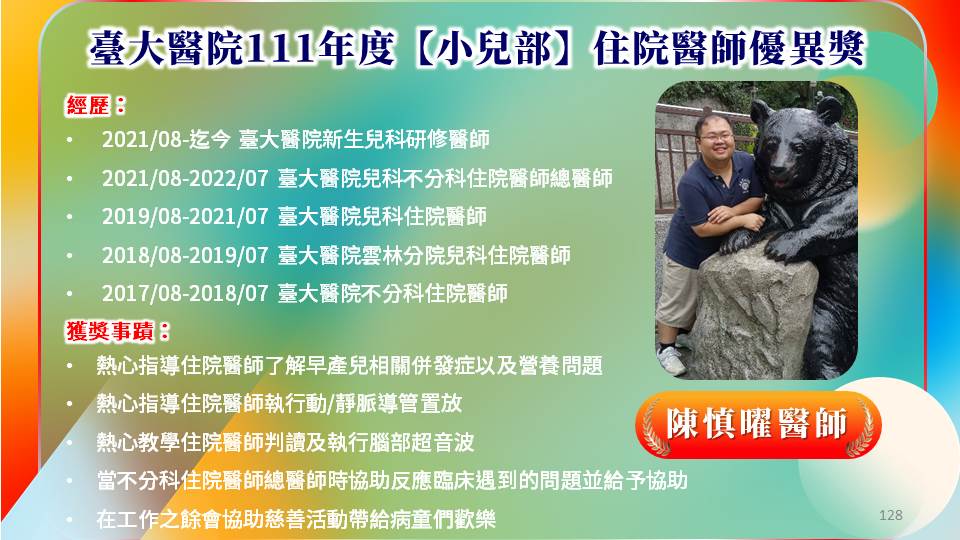 臺大醫院111年度【小兒部】住院醫師優異獎

經歷：

• 2021/08-迄今 臺大醫院新生兒科研修醫師
• 2021/08-2022/07 臺大醫院兒科不分科住院醫師總醫師
• 2019/08-2021/07 臺大醫院兒科住院醫師
• 2018/08-2019/07 臺大醫院雲林分院兒科住院醫師
• 2017/08-2018/07 臺大醫院不分科住院醫師

獲獎事蹟：

• 熱心指導住院醫師了解早產兒相關併發症以及營養問題
• 熱心指導住院醫師執行動/靜脈導管置放
• 熱心教學住院醫師判讀及執行腦部超音波
• 當不分科住院醫師總醫師時協助反應臨床遇到的問題並給予協助
• 在工作之餘會協助慈善活動帶給病童們歡樂

陳慎曜醫師

128